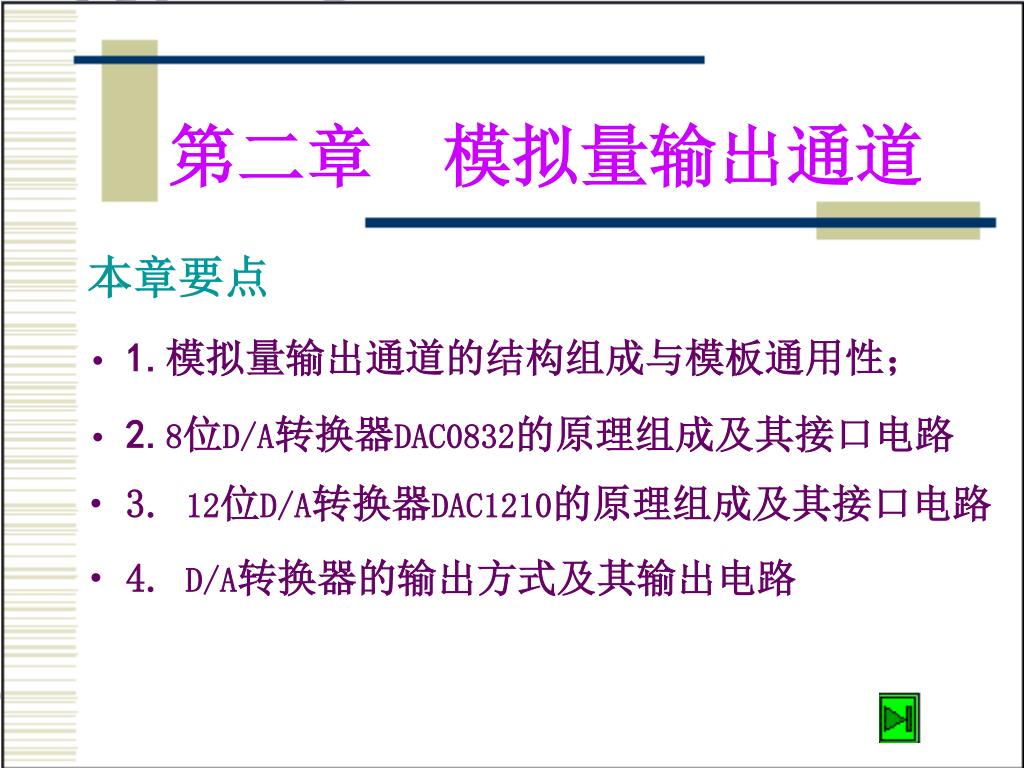 第二章　模拟量输出通道

本章要点

• 1.模拟量输出通道的结构组成与模板通用性；

• 2.8位D/A转换器DAC0832的原理组成及其接口电路

• 3. 12位D/A转换器DAC1210的原理组成及其接口电路

• 4. D/A转换器的输出方式及其输出电路